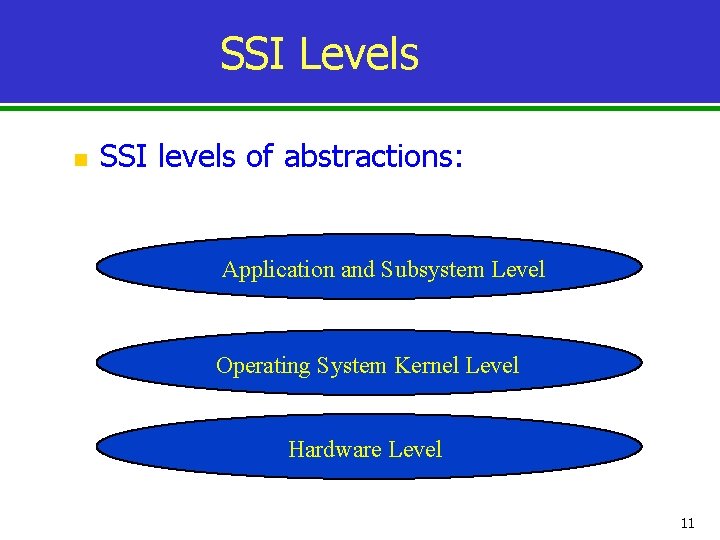 SSI Levels

SSI levels of abstractions:

Application and Subsystem Level

Operating System Kernel Level

Hardware Level

11